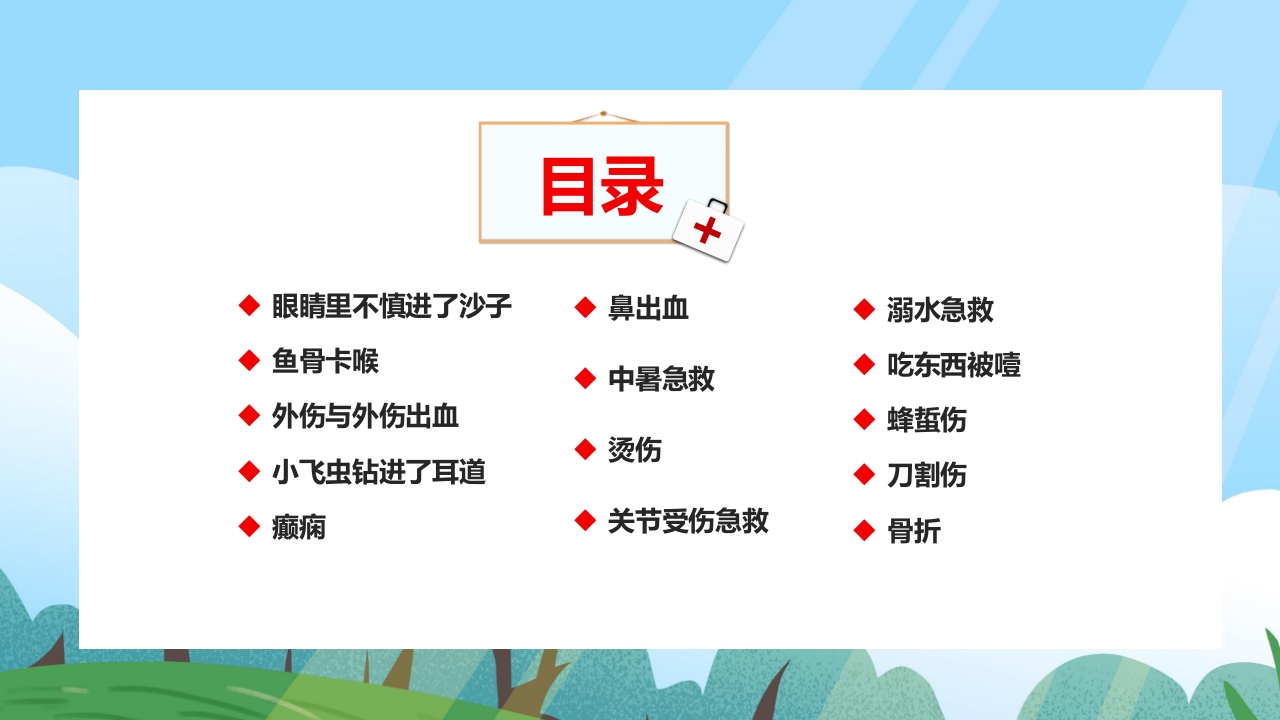 目录

◆ 眼睛里不慎进了沙子
◆ 鱼骨卡喉
◆ 外伤与外伤出血
◆ 小飞虫钻进了耳道
◆ 癫痫

◆ 鼻出血
◆ 中暑急救
◆ 烫伤
◆ 关节受伤急救

◆ 溺水急救
◆ 吃东西被噎
◆ 蜂蜇伤
◆ 刀割伤
◆ 骨折